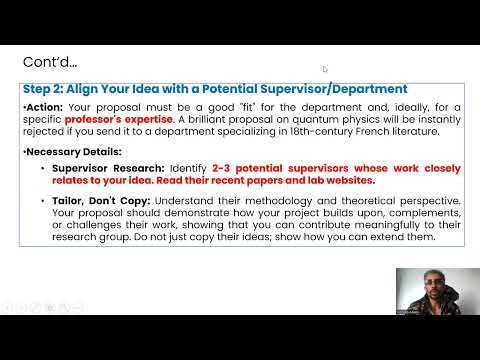 Cont'd...

Step 2: Align Your Idea with a Potential Supervisor/Department

•Action: Your proposal must be a good "fit" for the department and, ideally, for a specific professor's expertise. A brilliant proposal on quantum physics will be instantly rejected if you send it to a department specializing in 18th-century French literature.

•Necessary Details:

• Supervisor Research: Identify 2-3 potential supervisors whose work closely relates to your idea. Read their recent papers and lab websites.

• Tailor, Don't Copy: Understand their methodology and theoretical perspective. Your proposal should demonstrate how your project builds upon, complements, or challenges their work, showing that you can contribute meaningfully to their research group. Do not just copy their ideas; show how you can extend them.